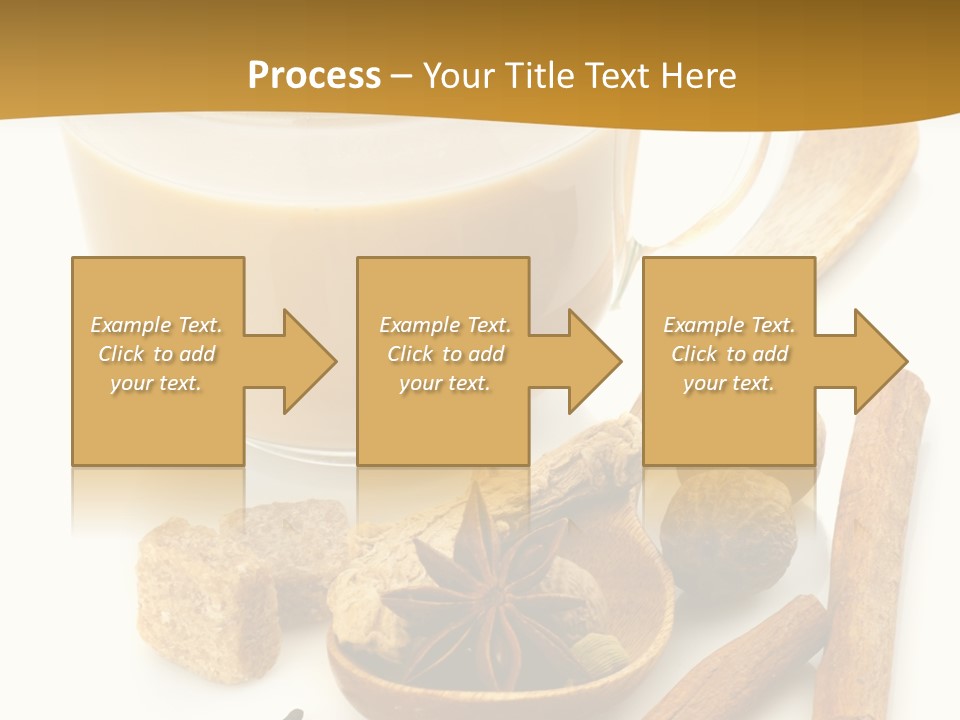 Process – Your Title Text Here

Example Text. Click to add your text.

Example Text. Click to add your text.

Example Text. Click to add your text.